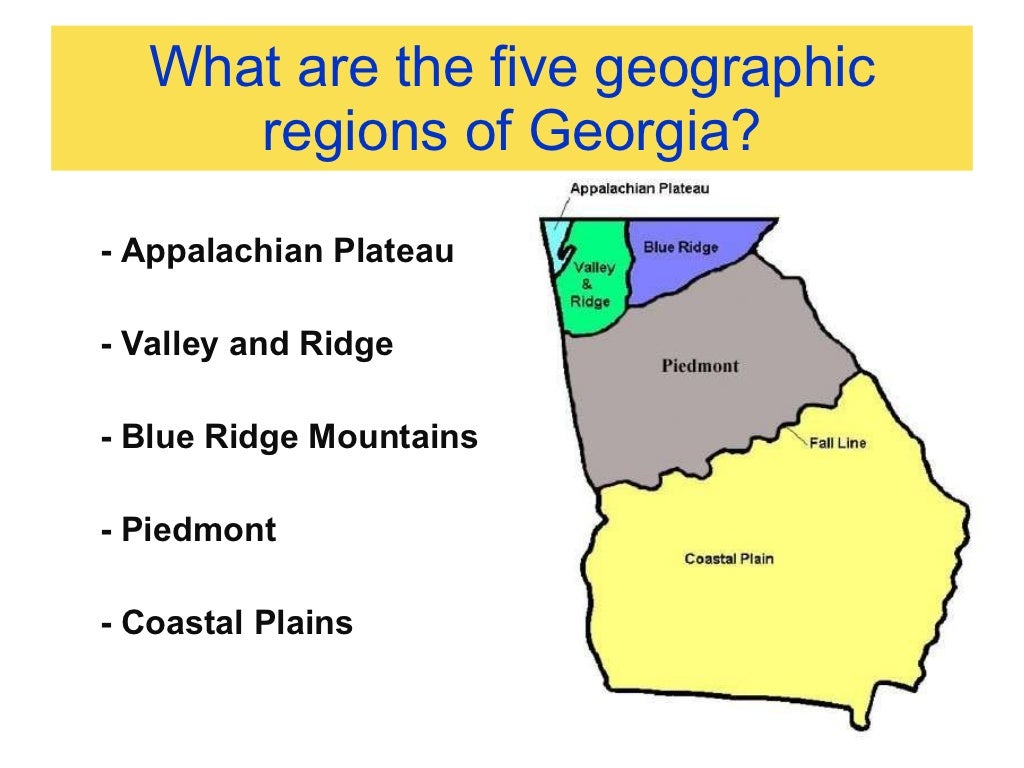 What are the five geographic regions of Georgia?

- Appalachian Plateau

- Valley and Ridge

- Blue Ridge Mountains

- Piedmont

- Coastal Plains

Appalachian Plateau

Valley & Ridge

Blue Ridge

Piedmont

Fall Line

Coastal Plain